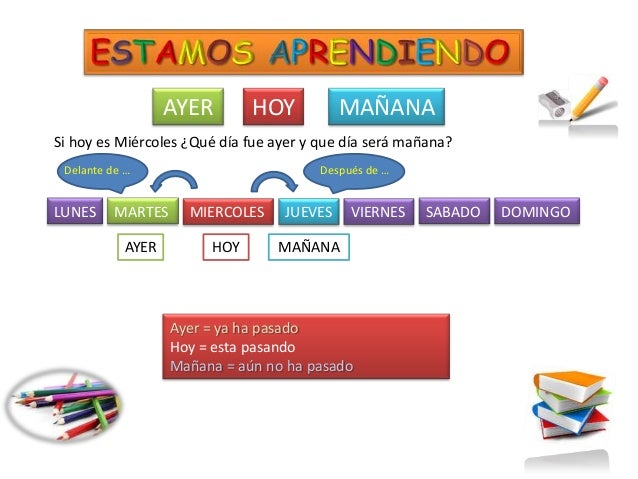 ESTAMOS APRENDIENDO

AYER HOY MAÑANA

Si hoy es Miércoles ¿Qué día fue ayer y que día será mañana?

Delante de …

Después de …

LUNES MARTES MIERCOLES JUEVES VIERNES SABADO DOMINGO

AYER HOY MAÑANA

Ayer = ya ha pasado
Hoy = esta pasando
Mañana = aún no ha pasado